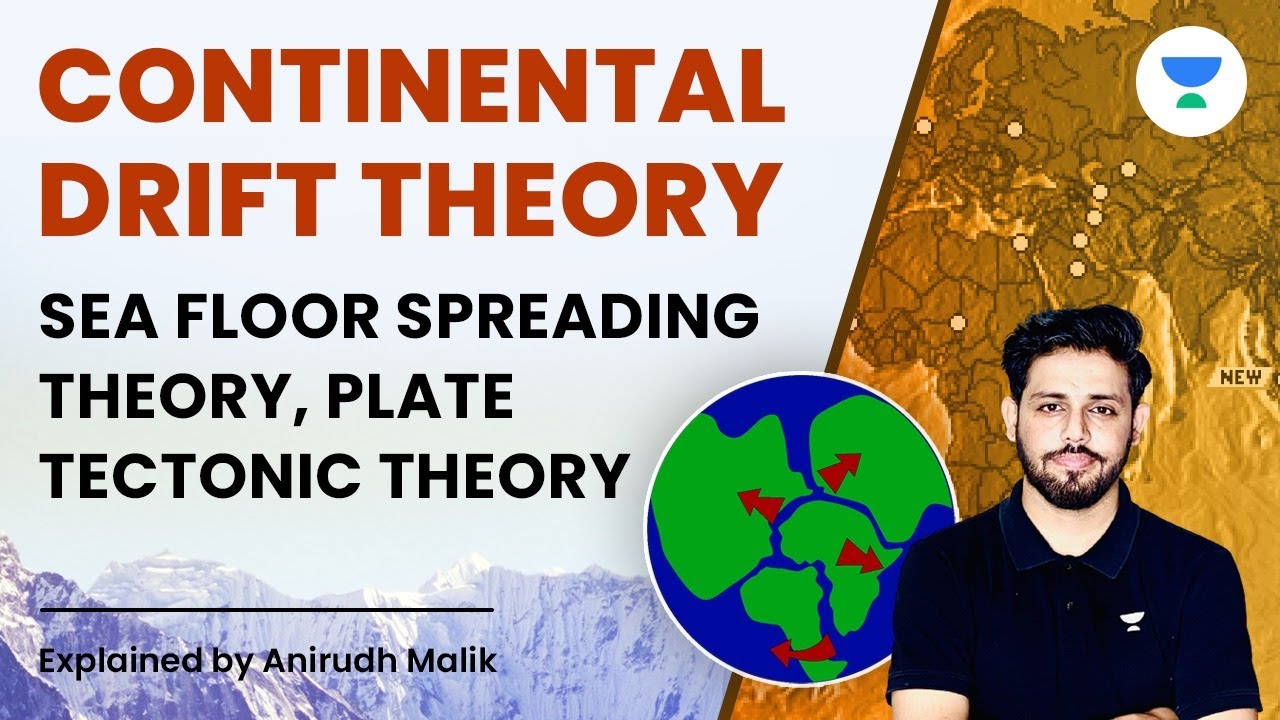 CONTINENTAL DRIFT THEORY

SEA FLOOR SPREADING THEORY, PLATE TECTONIC THEORY

Explained by Anirudh Malik

NEW